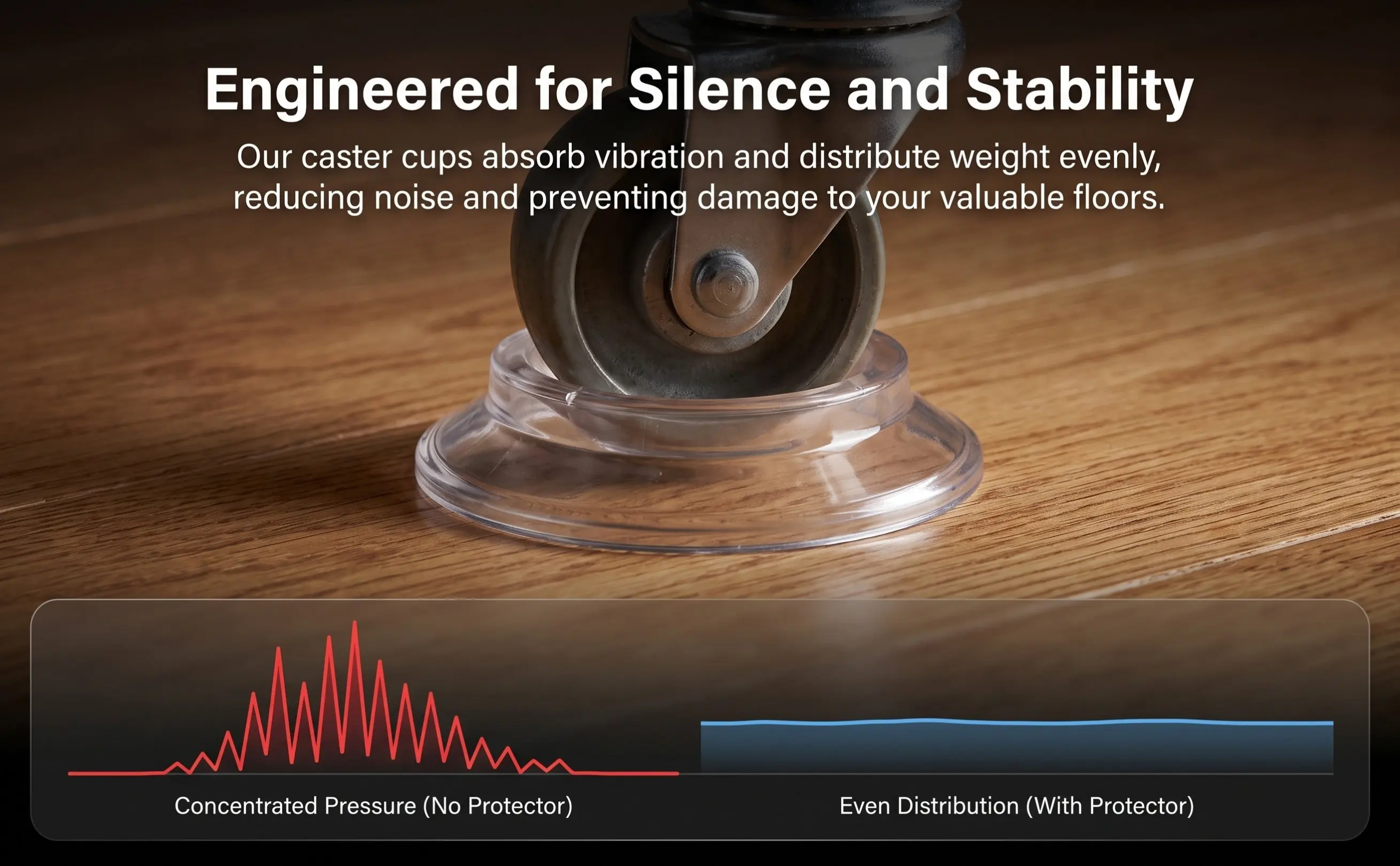 Engineered for Silence and Stability

Our caster cups absorb vibration and distribute weight evenly, reducing noise and preventing damage to your valuable floors.

Concentrated Pressure (No Protector)

Even Distribution (With Protector)